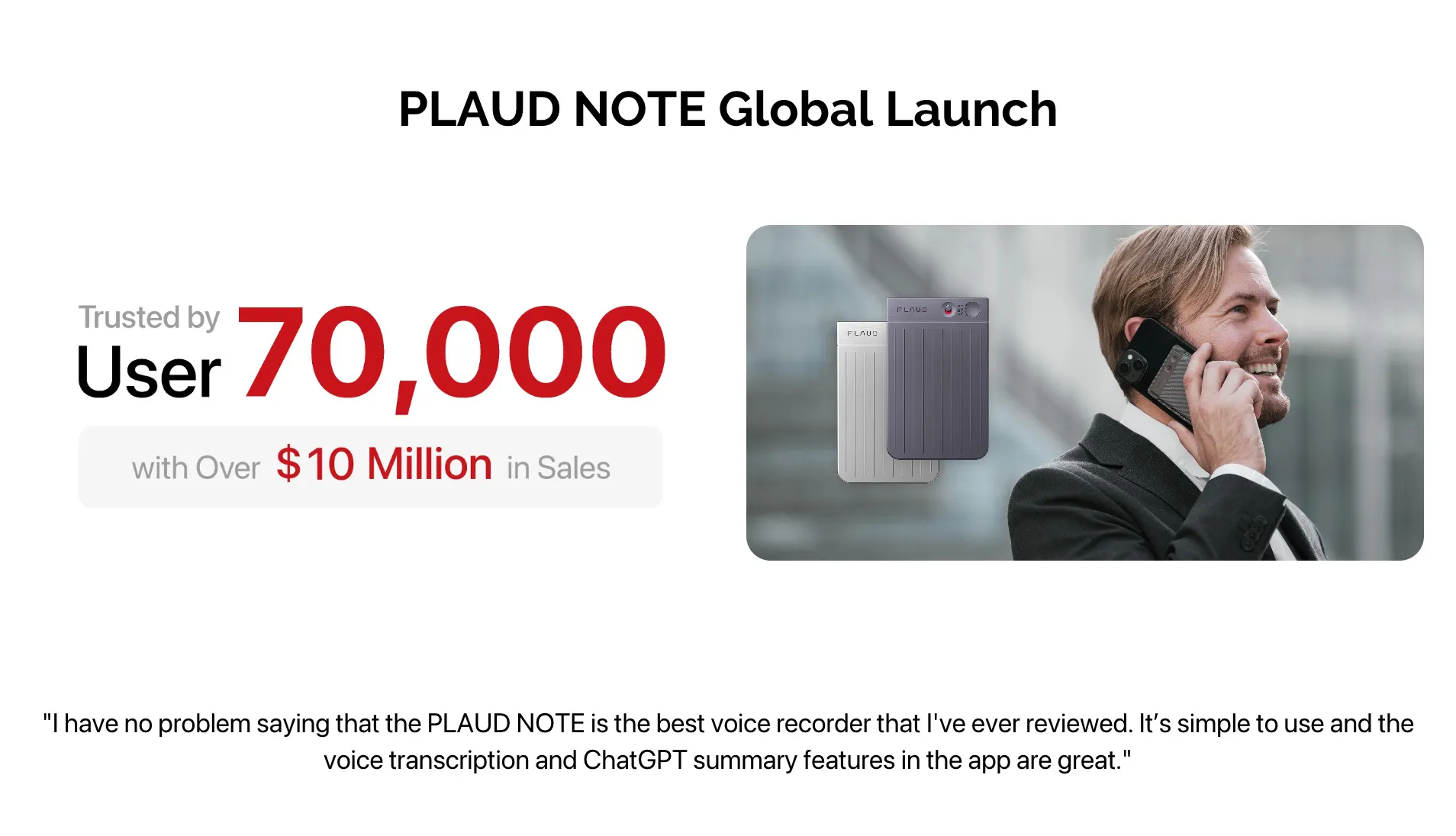 PLAUD NOTE Global Launch

Trusted by
User 70,000

with Over $10 Million in Sales

PLAUD

PLAUD

"I have no problem saying that the PLAUD NOTE is the best voice recorder that I've ever reviewed. It's simple to use and the voice transcription and ChatGPT summary features in the app are great."